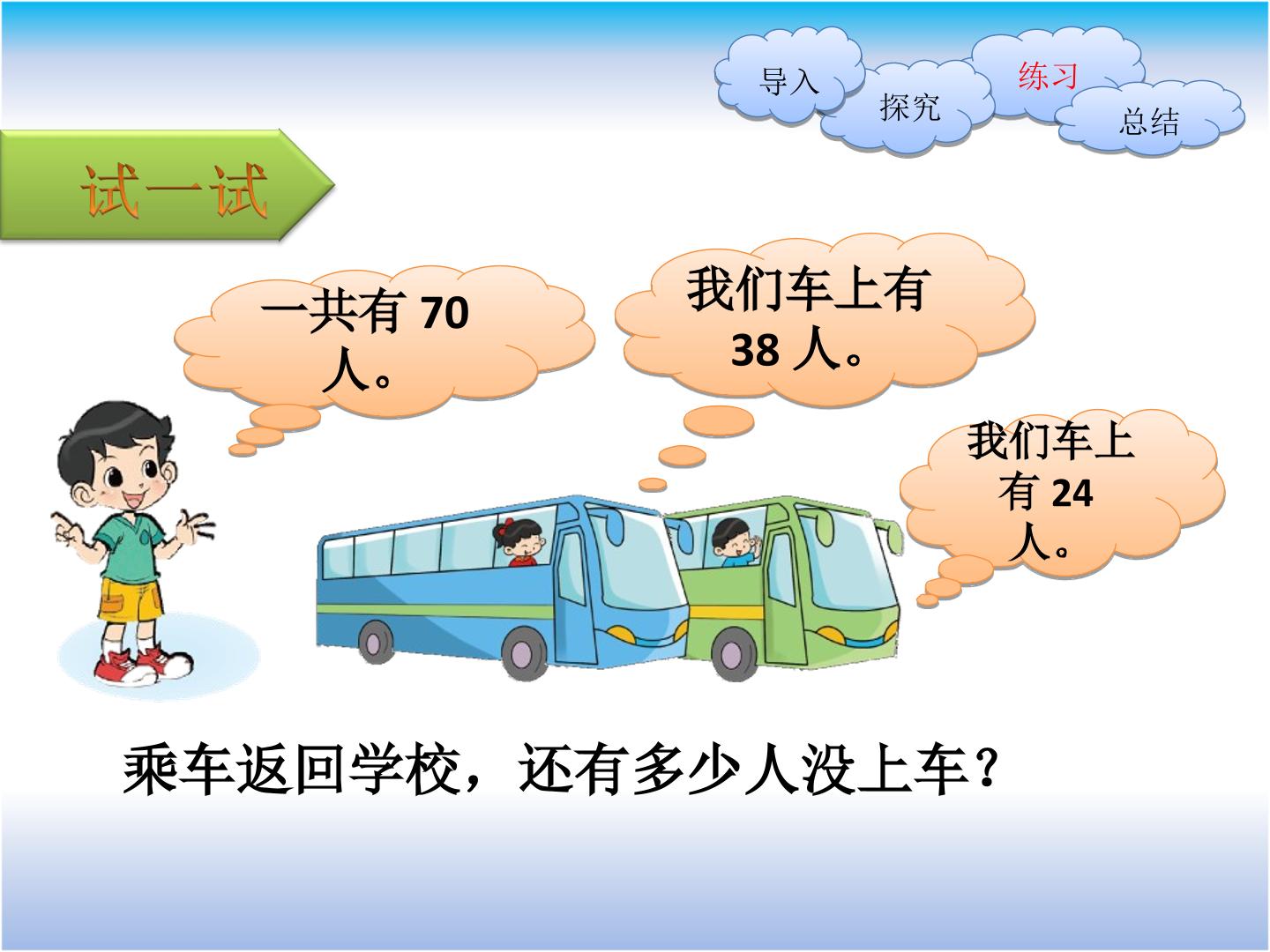 导入
探究
练习
总结

试一试

一共有70人。

我们车上有38人。

我们车上有24人。

乘车返回学校，还有多少人没上车？